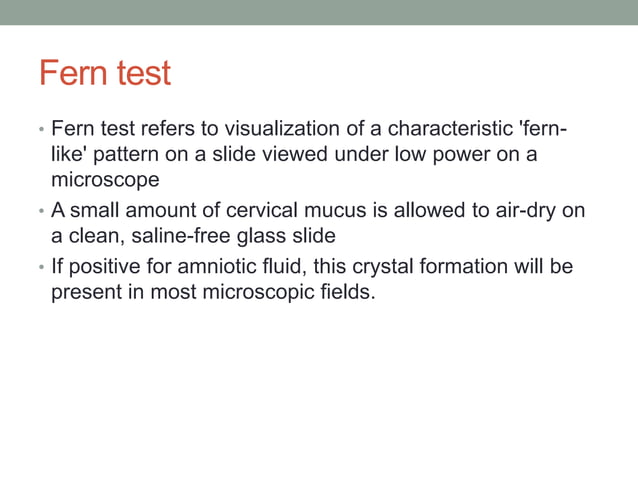 Fern test

• Fern test refers to visualization of a characteristic 'fern-like' pattern on a slide viewed under low power on a microscope
• A small amount of cervical mucus is allowed to air-dry on a clean, saline-free glass slide
• If positive for amniotic fluid, this crystal formation will be present in most microscopic fields.